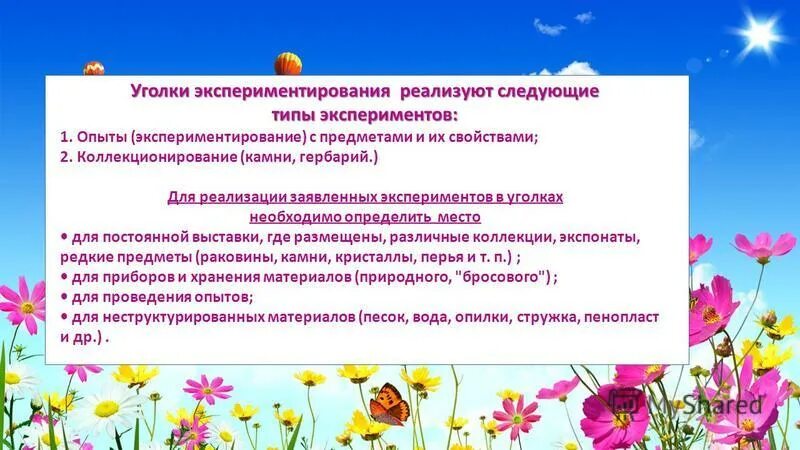 Уголки экспериментирования реализуют следующие типы экспериментов:

1. Опыты (экспериментирование) с предметами и их свойствами;
2. Коллекционирование (камни, гербарий.)

Для реализации заявленных экспериментов в уголках необходимо определить место

• для постоянной выставки, где размещены, различные коллекции, экспонаты, редкие предметы (раковины, камни, кристаллы, перья и т. п.) ;
• для приборов и хранения материалов (природного, "бросового") ;
• для проведения опытов;
• для неструктурированных материалов (песок, вода, опилки, стружка, пенопласт и др.) .

MyShared